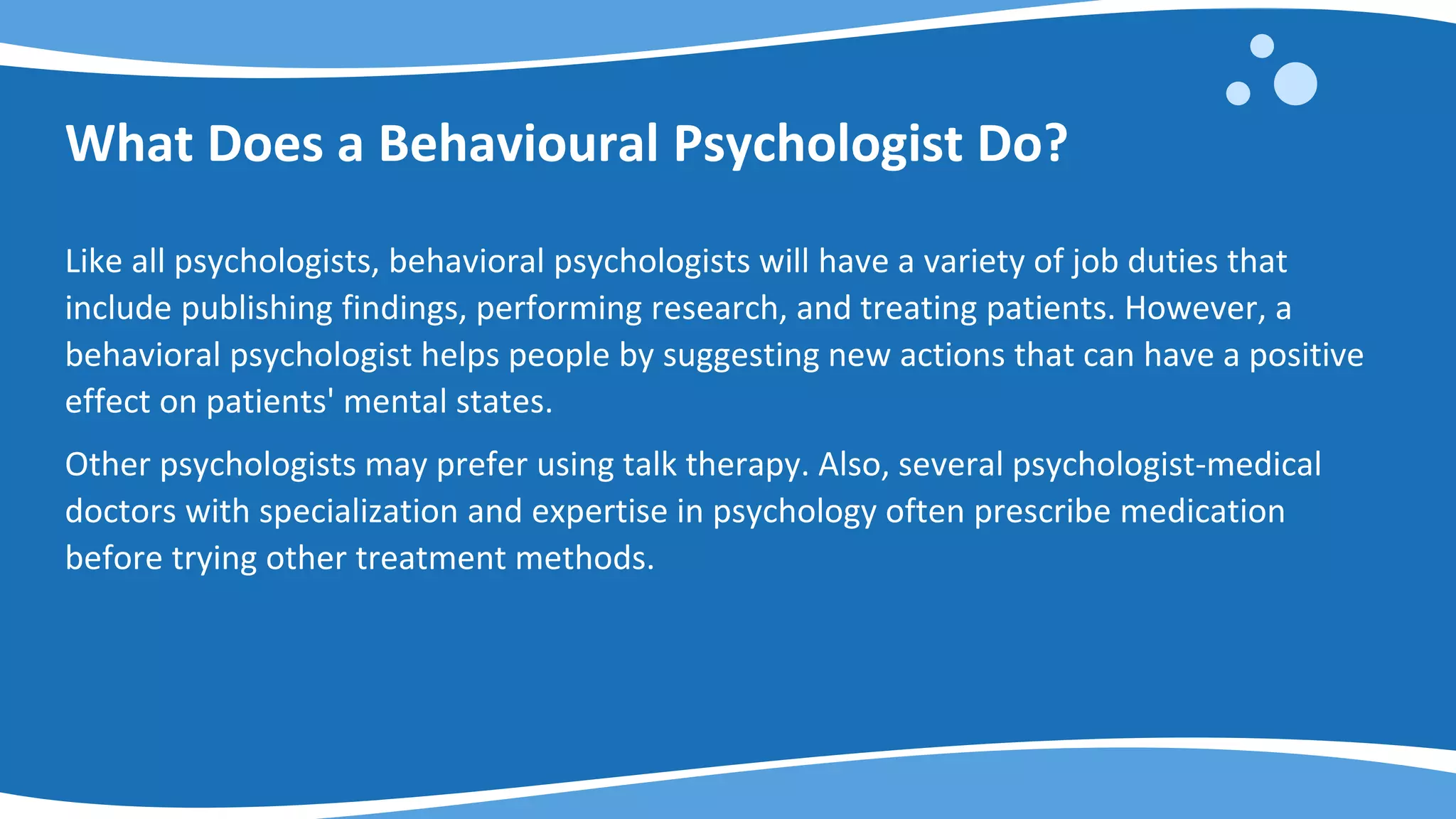 What Does a Behavioural Psychologist Do?

Like all psychologists, behavioral psychologists will have a variety of job duties that include publishing findings, performing research, and treating patients. However, a behavioral psychologist helps people by suggesting new actions that can have a positive effect on patients' mental states.

Other psychologists may prefer using talk therapy. Also, several psychologist-medical doctors with specialization and expertise in psychology often prescribe medication before trying other treatment methods.